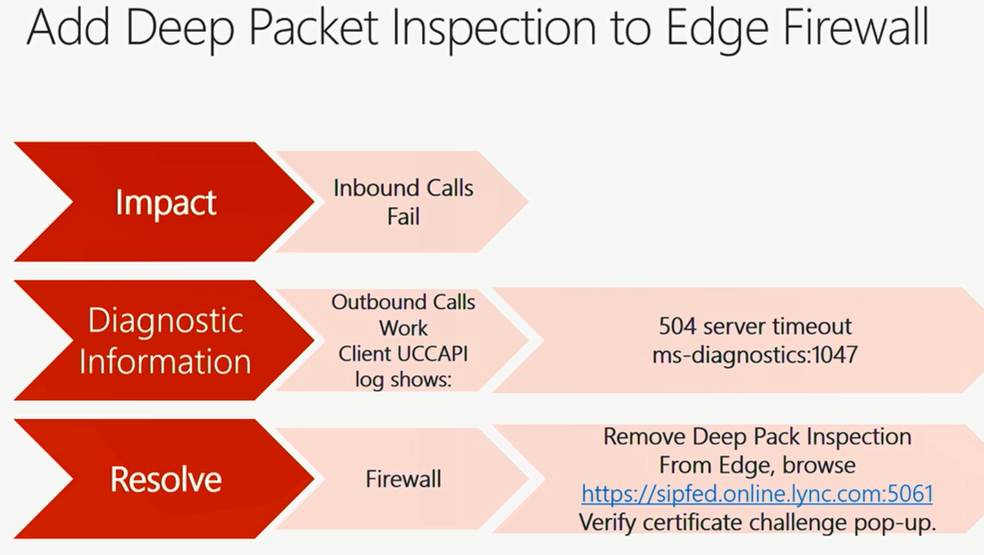 Add Deep Packet Inspection to Edge Firewall

Impact

Inbound Calls Fail

Diagnostic Information

Outbound Calls Work
Client UCCAPI log shows:

504 server timeout
ms-diagnostics:1047

Resolve

Firewall

Remove Deep Pack Inspection
From Edge, browse
https://sipfed.online.lync.com:5061
Verify certificate challenge pop-up.